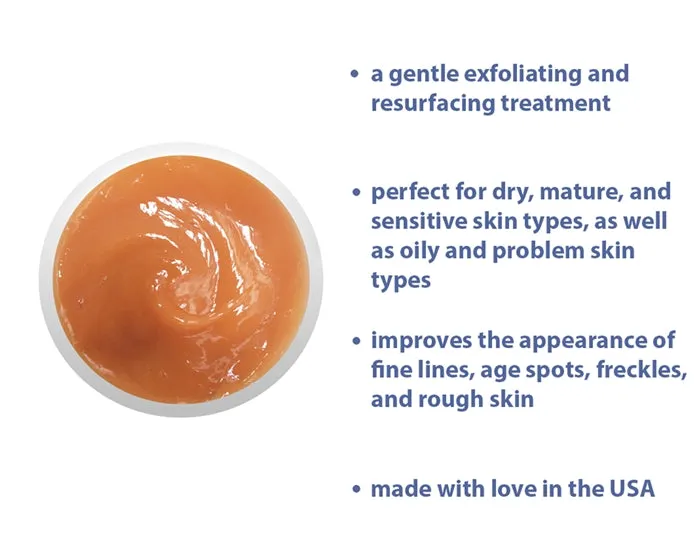 • a gentle exfoliating and resurfacing treatment

• perfect for dry, mature, and sensitive skin types, as well as oily and problem skin types

• improves the appearance of fine lines, age spots, freckles, and rough skin

• made with love in the USA